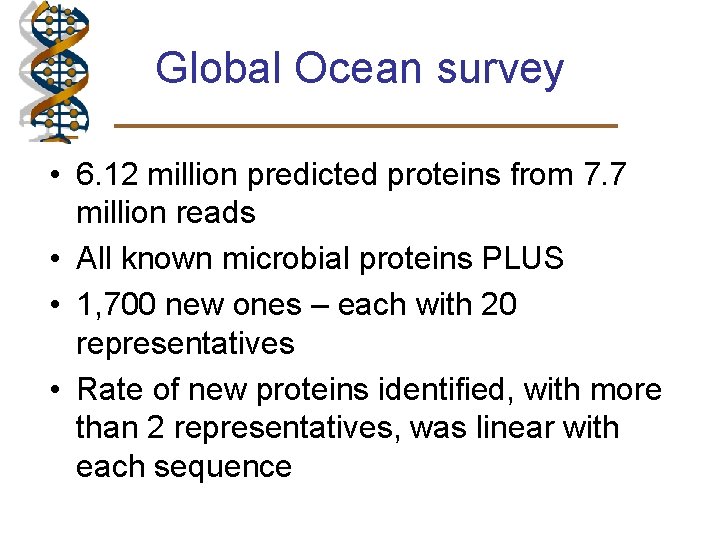 Global Ocean survey

• 6.12 million predicted proteins from 7.7 million reads
• All known microbial proteins PLUS
• 1,700 new ones – each with 20 representatives
• Rate of new proteins identified, with more than 2 representatives, was linear with each sequence